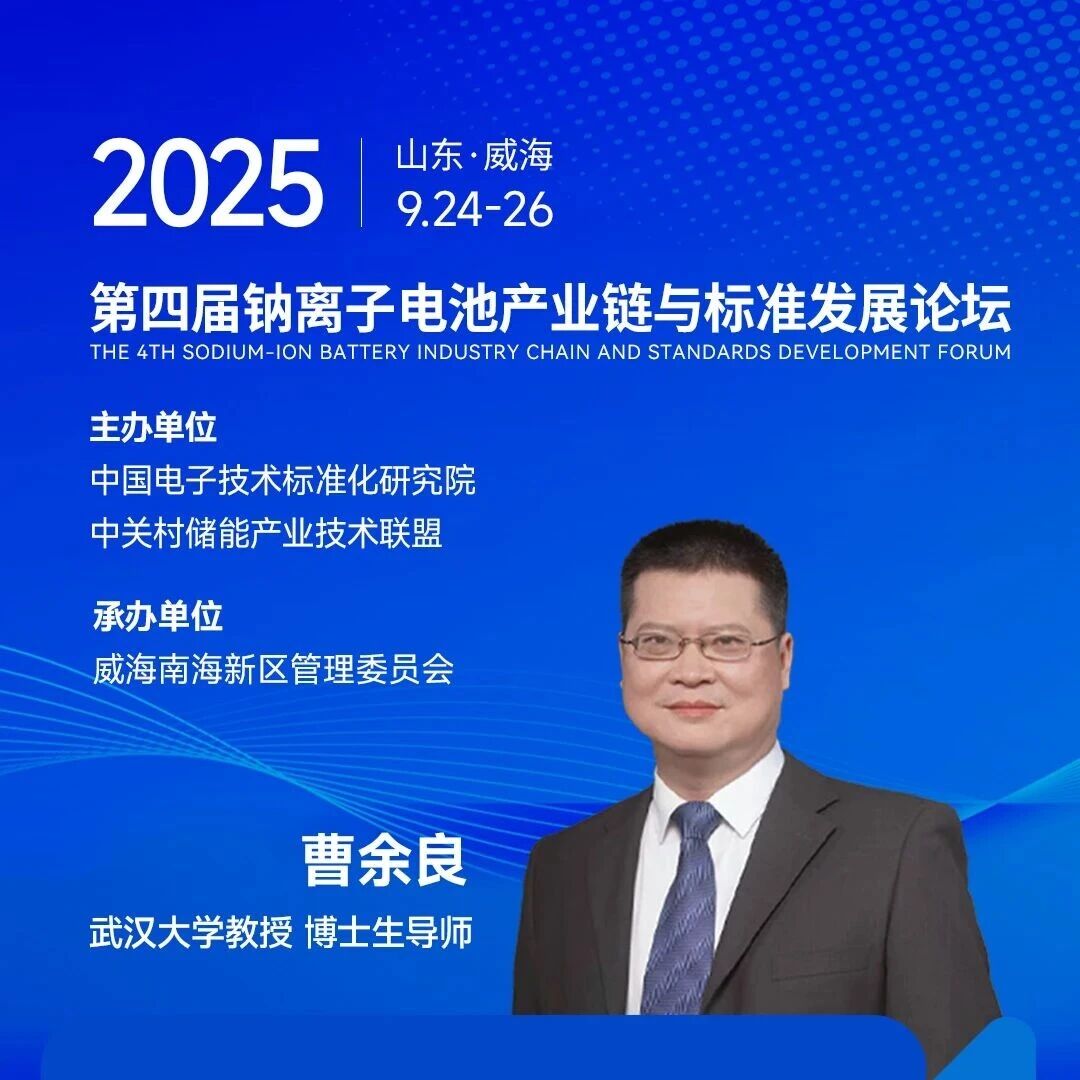 2025
山东·威海
9.24-26

第四届钠离子电池产业链与标准发展论坛
THE 4TH SODIUM-ION BATTERY INDUSTRY CHAIN AND STANDARDS DEVELOPMENT FORUM

主办单位
中国电子技术标准化研究院
中关村储能产业技术联盟

承办单位
威海南海新区管理委员会

曹余良
武汉大学教授 博士生导师